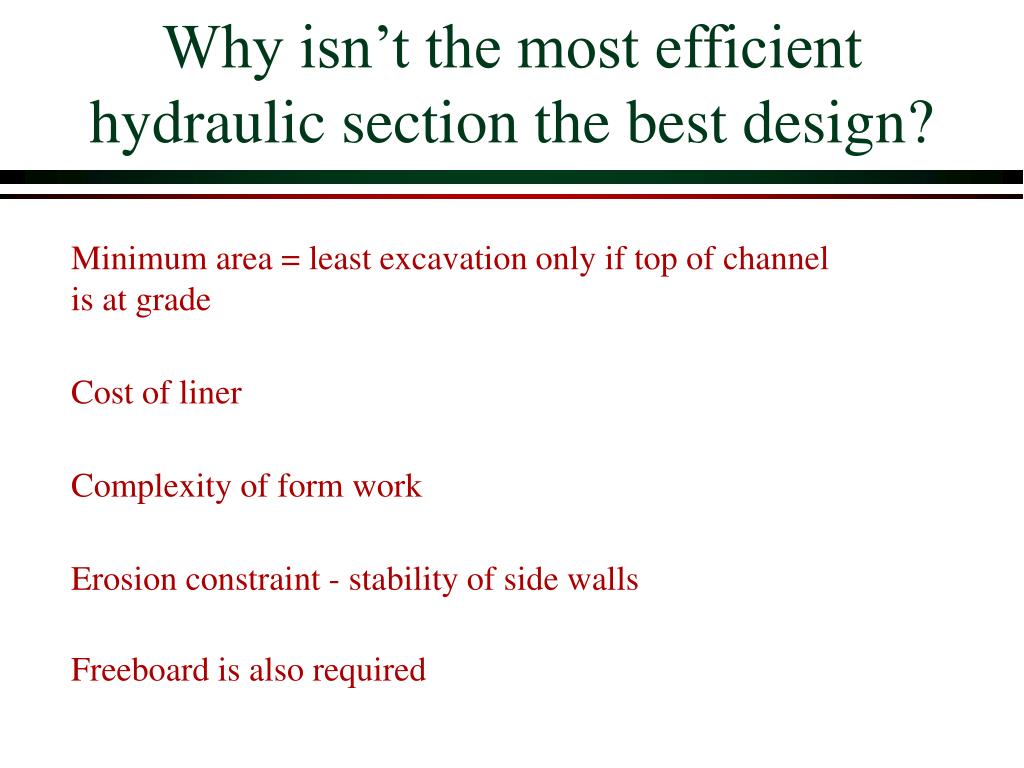 Why isn’t the most efficient hydraulic section the best design?

Minimum area = least excavation only if top of channel is at grade

Cost of liner

Complexity of form work

Erosion constraint - stability of side walls

Freeboard is also required